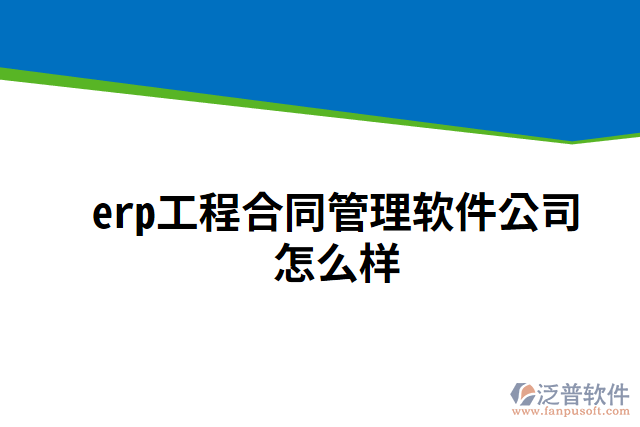 erp工程合同管理软件公司怎么样

泛普软件
www.fanpusoft.com